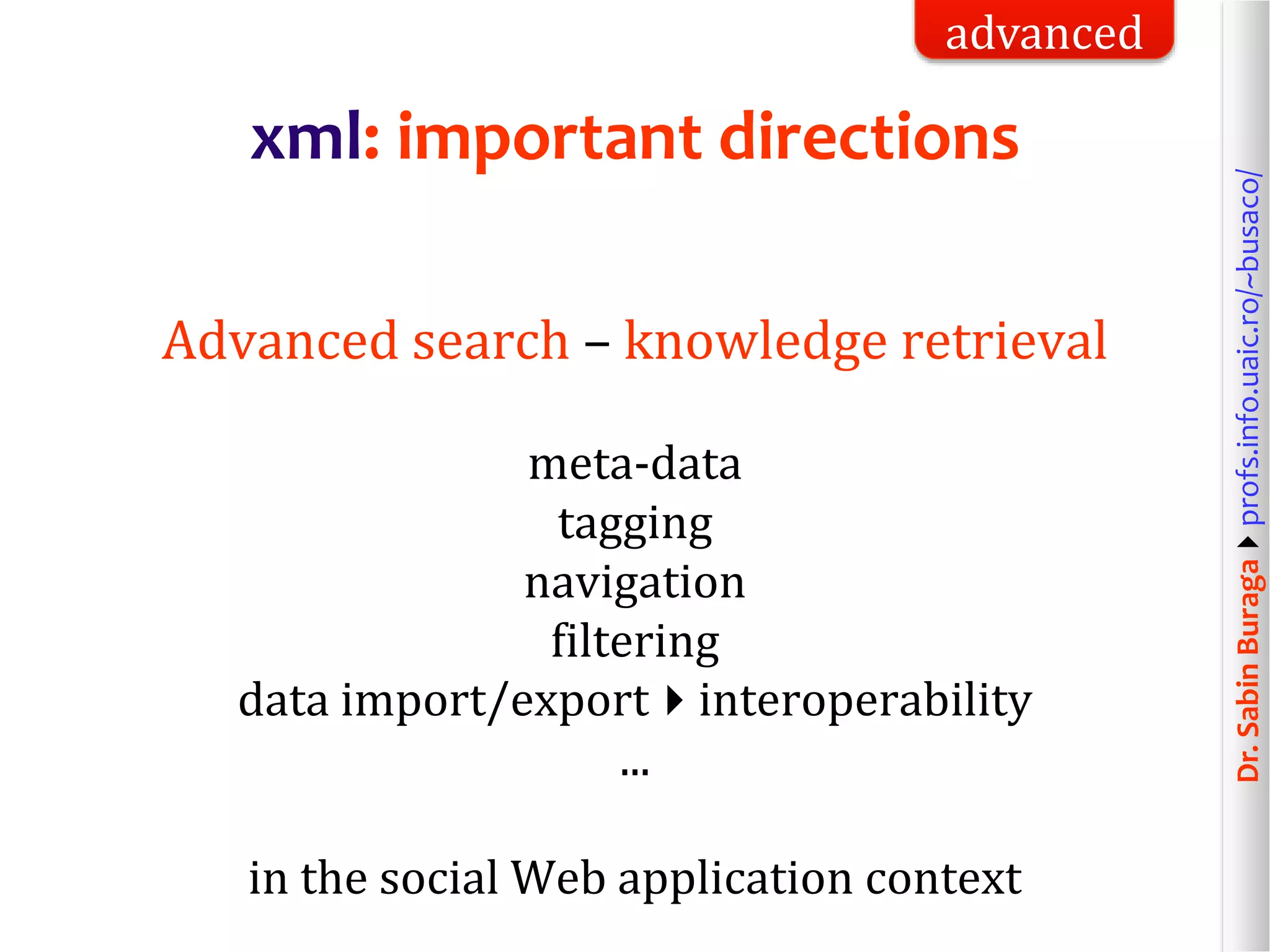 advanced

xml: important directions

Advanced search – knowledge retrieval

meta-data
tagging
navigation
filtering
data import/export ▸ interoperability
...

in the social Web application context

Dr. Sabin Buraga ▸ profs.info.uaic.ro/~busaco/